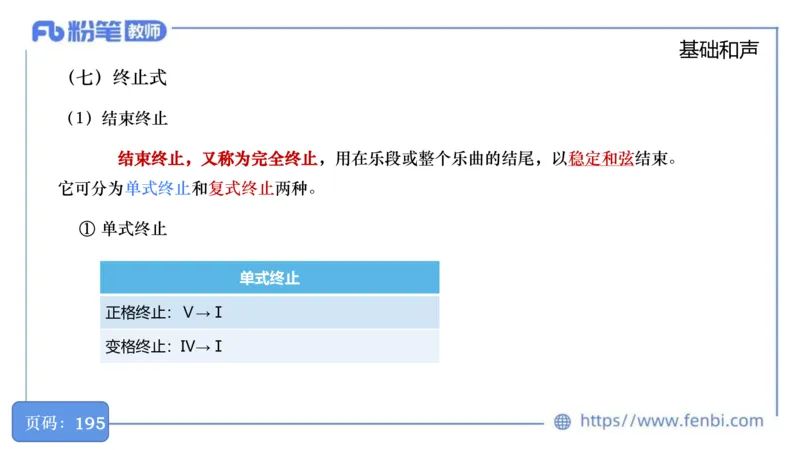 Fb 粉笔 教师

基础和声

（七）终止式

（1）结束终止

结束终止，又称为完全终止，用在乐段或整个乐曲的结尾，以稳定和弦结束。它可分为单式终止和复式终止两种。

① 单式终止

| 单式终止 |
|---|
| 正格终止：Ⅴ→Ⅰ |
| 变格终止：Ⅳ→Ⅰ |

页码：195

https://www.fenbi.com